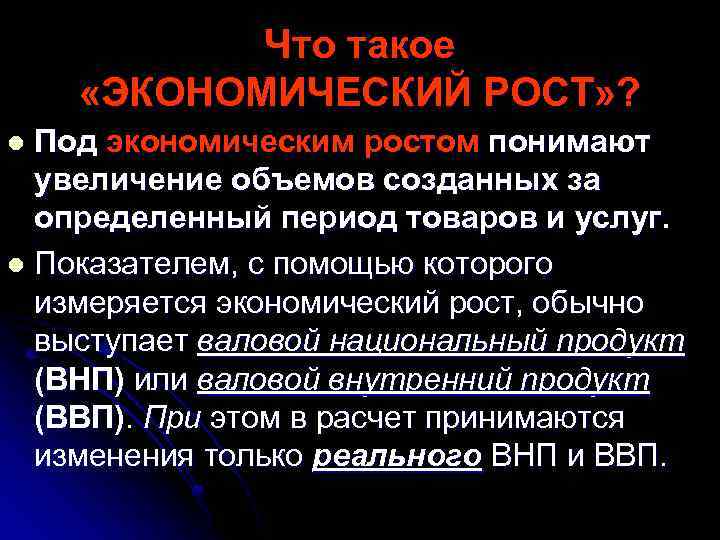 Что такое «ЭКОНОМИЧЕСКИЙ РОСТ»?

Под экономическим ростом понимают увеличение объемов созданных за определенный период товаров и услуг.

Показателем, с помощью которого измеряется экономический рост, обычно выступает валовой национальный продукт (ВНП) или валовой внутренний продукт (ВВП). При этом в расчет принимаются изменения только реального ВНП и ВВП.